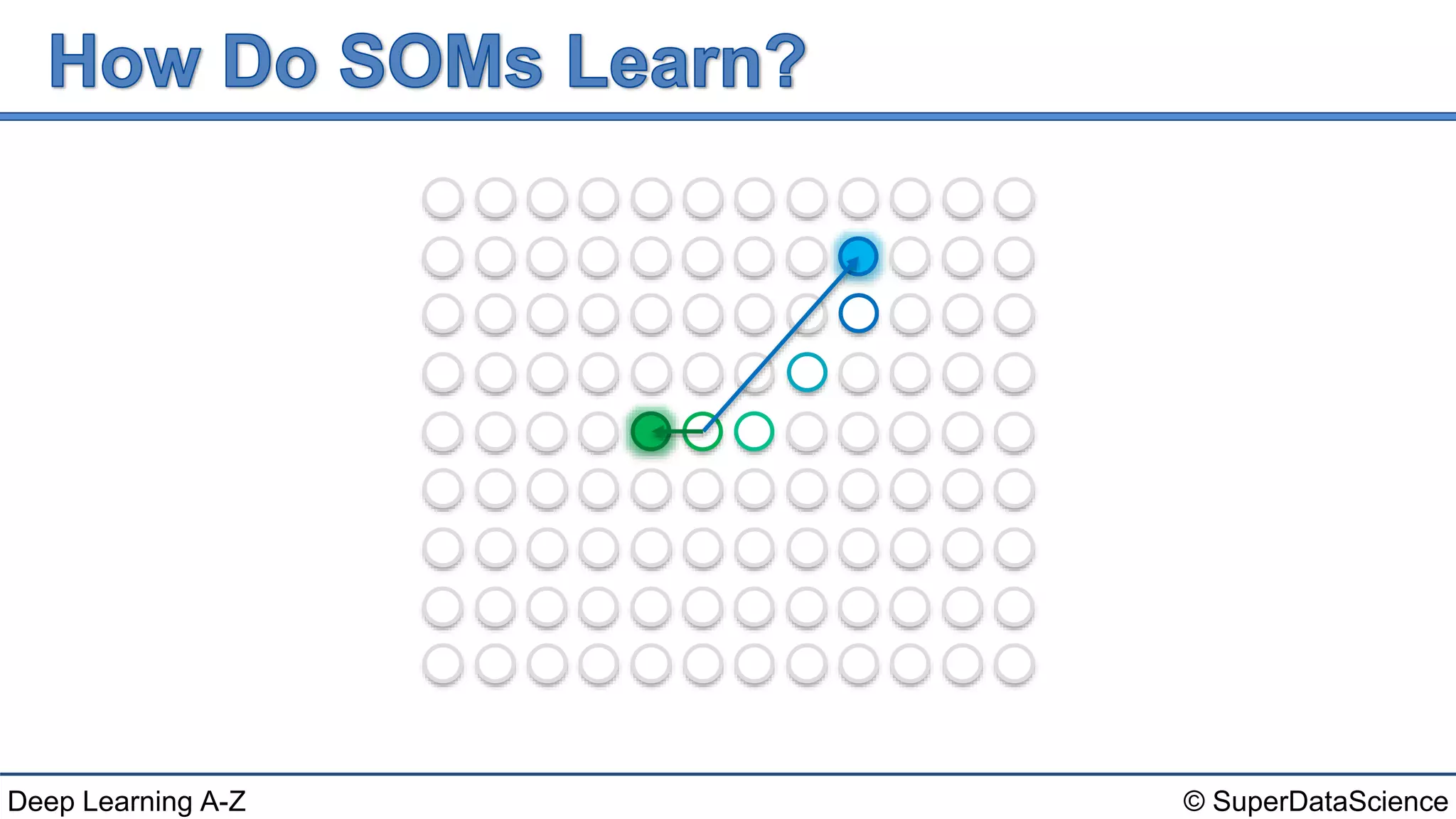 How Do SOMs Learn?

Deep Learning A-Z

© SuperDataScience